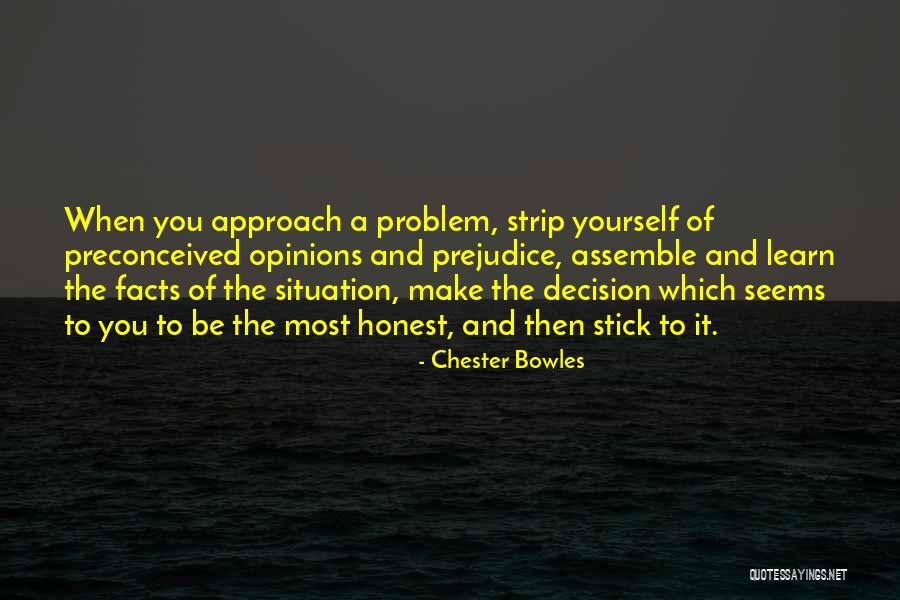 When you approach a problem, strip yourself of preconceived opinions and prejudice, assemble and learn the facts of the situation, make the decision which seems to you to be the most honest, and then stick to it.

- Chester Bowles

QUOTESSAYINGS.NET